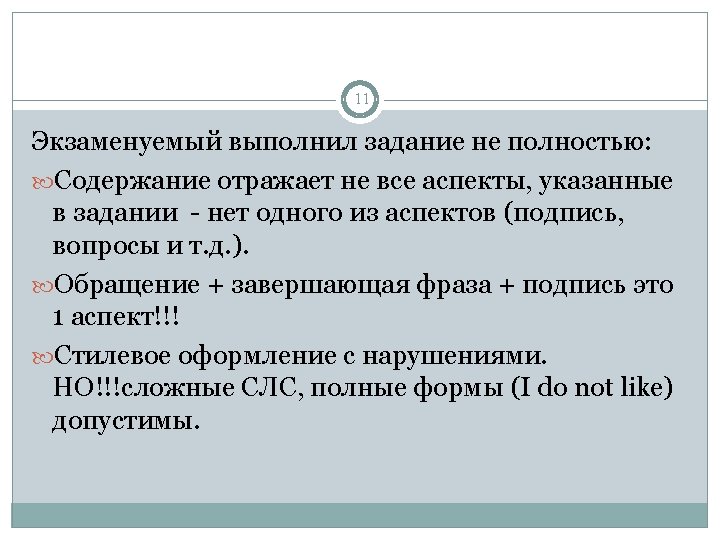 11

Экзаменуемый выполнил задание не полностью:

Содержание отражает не все аспекты, указанные в задании - нет одного из аспектов (подпись, вопросы и т.д.).

Обращение + завершающая фраза + подпись это 1 аспект!!!

Стилевое оформление с нарушениями. НО!!!сложные СЛС, полные формы (I do not like) допустимы.